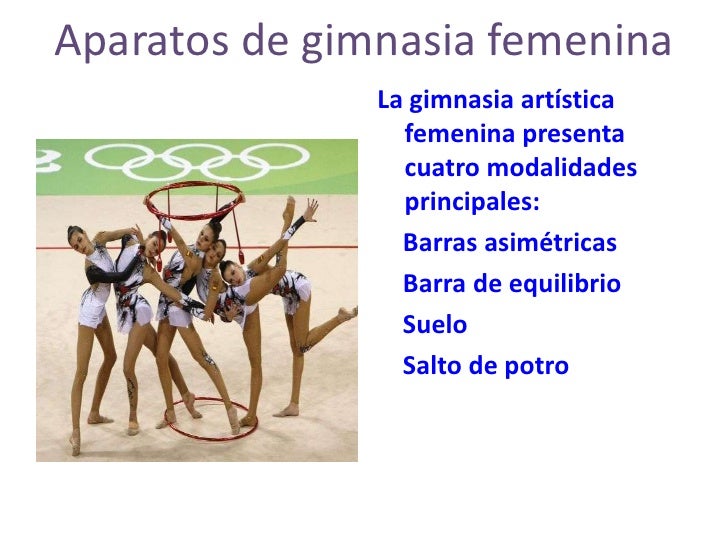 Aparatos de gimnasia femenina

La gimnasia artística femenina presenta cuatro modalidades principales:

Barras asimétricas

Barra de equilibrio

Suelo

Salto de potro